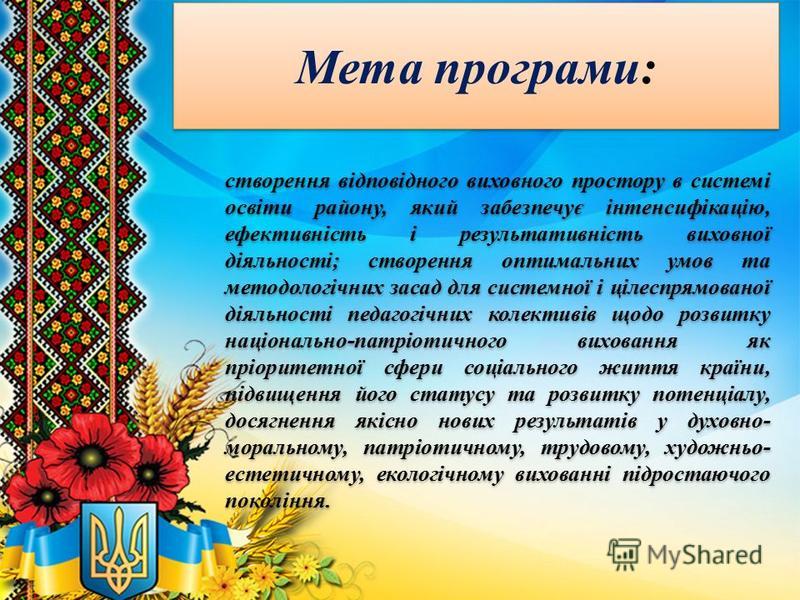 Мета програми:

створення відповідного виховного простору в системі освіти району, який забезпечує інтенсифікацію, ефективність і результативність виховної діяльності; створення оптимальних умов та методологічних засад для системної і цілеспрямованої діяльності педагогічних колективів щодо розвитку національно-патріотичного виховання як пріоритетної сфери соціального життя країни, підвищення його статусу та розвитку потенціалу, досягнення якісно нових результатів у духовно-моральному, патріотичному, трудовому, художньо-естетичному, екологічному вихованні підростаючого покоління.

MyShared